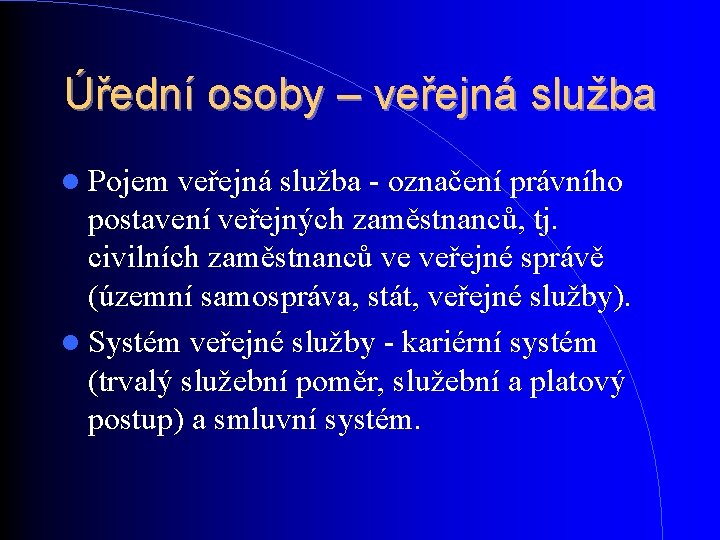 Úřední osoby – veřejná služba

• Pojem veřejná služba - označení právního postavení veřejných zaměstnanců, tj. civilních zaměstnanců ve veřejné správě (územní samospráva, stát, veřejné služby).

• Systém veřejné služby - kariérní systém (trvalý služební poměr, služební a platový postup) a smluvní systém.